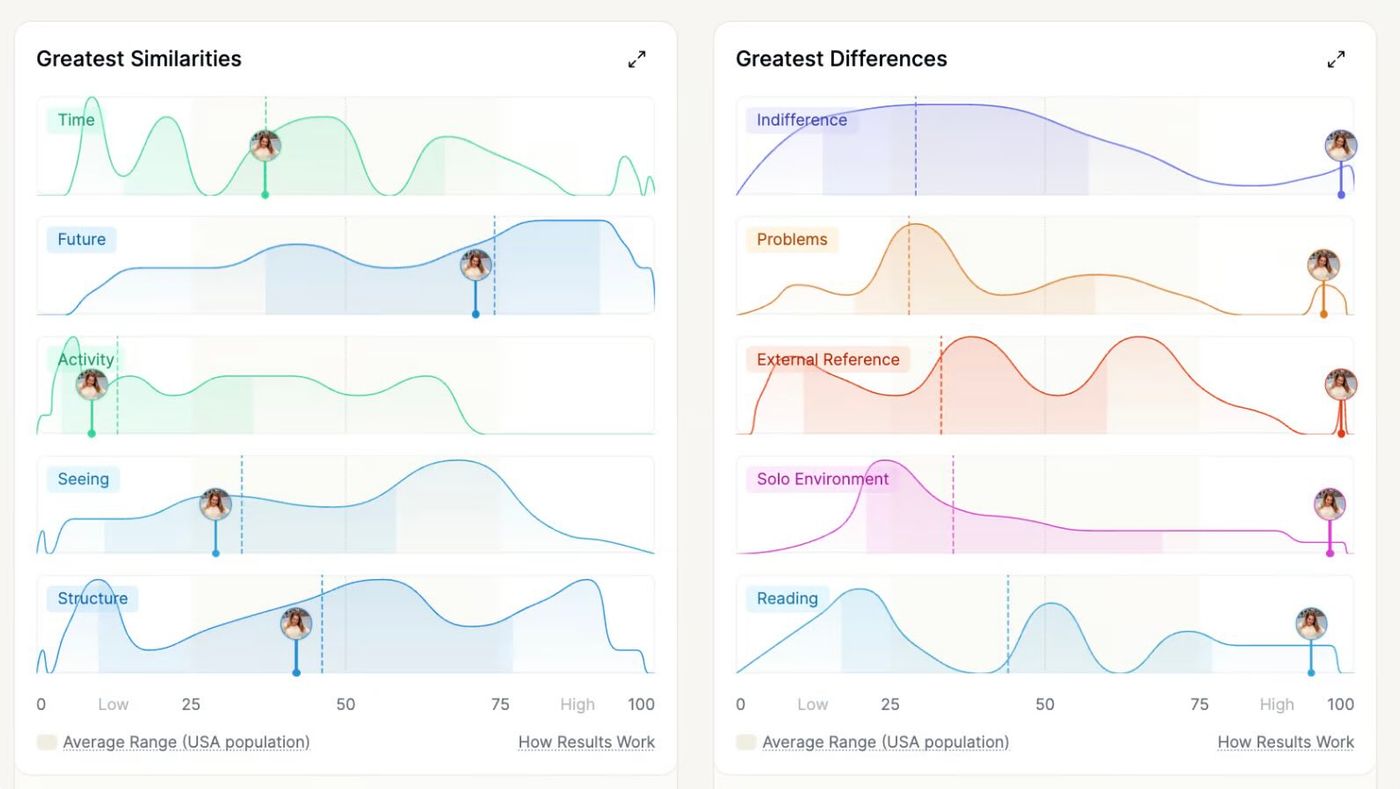 Greatest Similarities

Time

Future

Activity

Seeing

Structure

0 Low 25 50 75 High 100

Average Range (USA population)

How Results Work

Greatest Differences

Indifference

Problems

External Reference

Solo Environment

Reading

0 Low 25 50 75 High 100

Average Range (USA population)

How Results Work